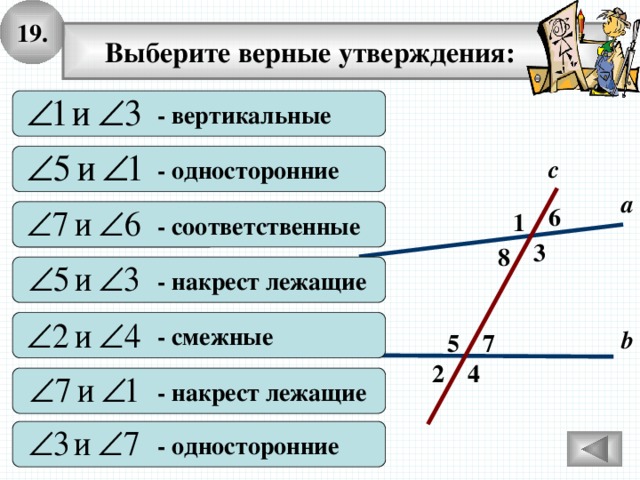 19.

Выберите верные утверждения:

$\angle 1$ и $\angle 3$ - вертикальные

$\angle 5$ и $\angle 1$ - односторонние

$\angle 7$ и $\angle 6$ - соответственные

$\angle 5$ и $\angle 3$ - накрест лежащие

$\angle 2$ и $\angle 4$ - смежные

$\angle 7$ и $\angle 1$ - накрест лежащие

$\angle 3$ и $\angle 7$ - односторонние

c
a
1
6
8
3
5
7
b
2
4